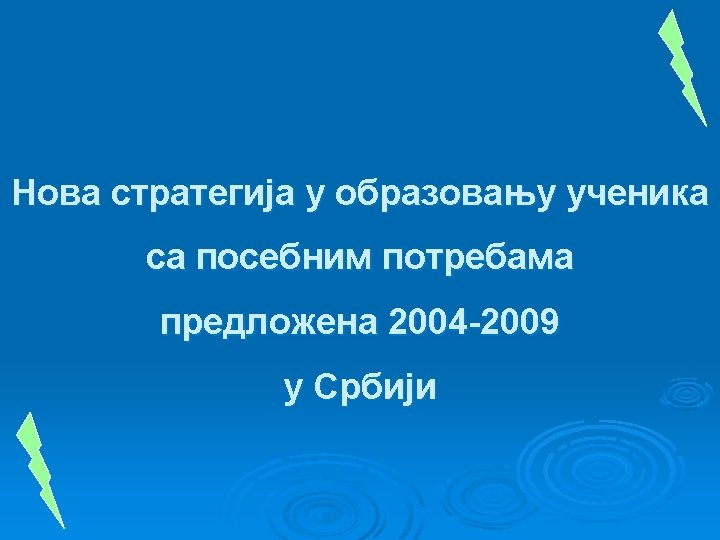 Нова стратегија у образовању ученика

са посебним потребама

предложена 2004-2009

у Србији